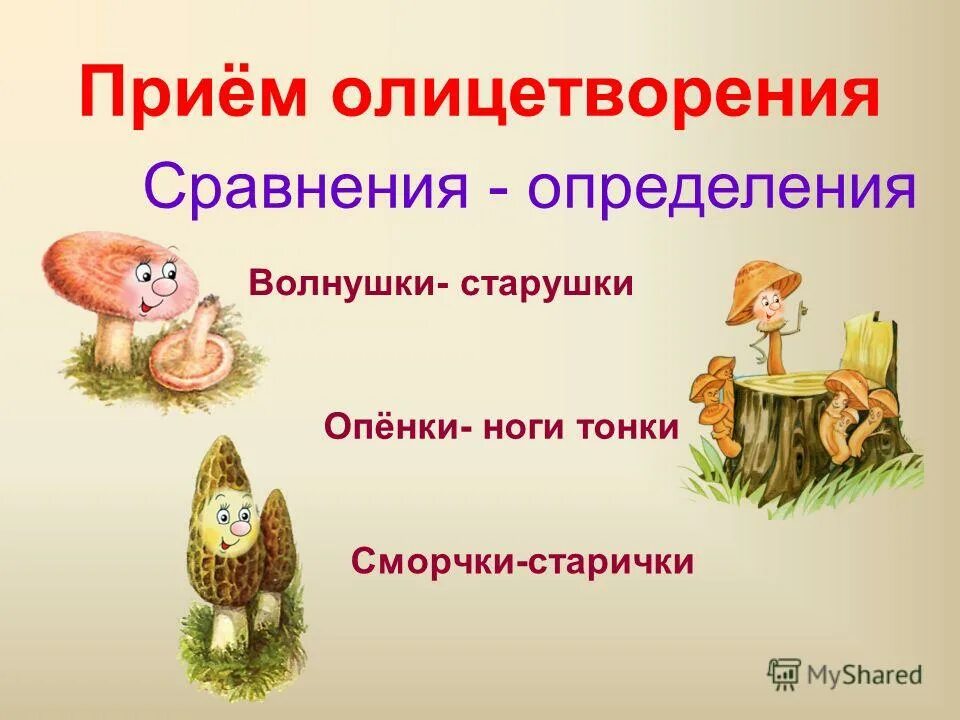 Приём олицетворения

Сравнения - определения

Волнушки- старушки

Опёнки- ноги тонки

Сморчки-старички

MyShared